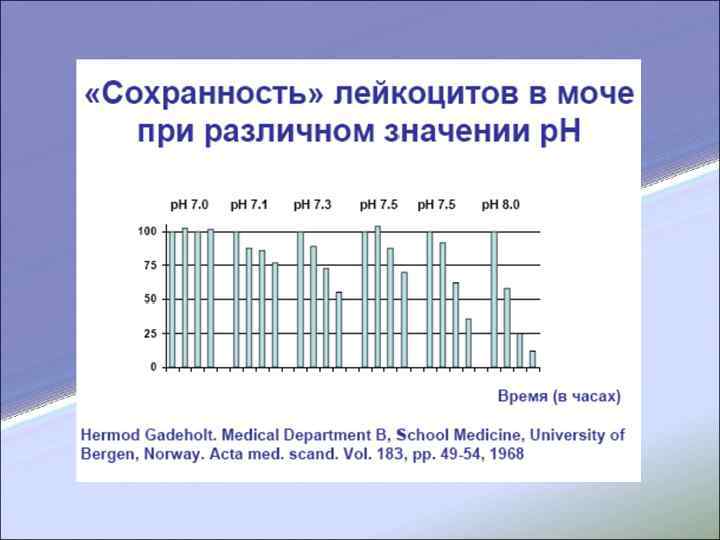 «Сохранность» лейкоцитов в моче при различном значении pH

pH 7.0 pH 7.1 pH 7.3 pH 7.5 pH 7.5 pH 8.0

100
75
50
25
0

Время (в часах)

Hermod Gadeholt. Medical Department B, School Medicine, University of Bergen, Norway. Acta med. scand. Vol. 183, pp. 49-54, 1968